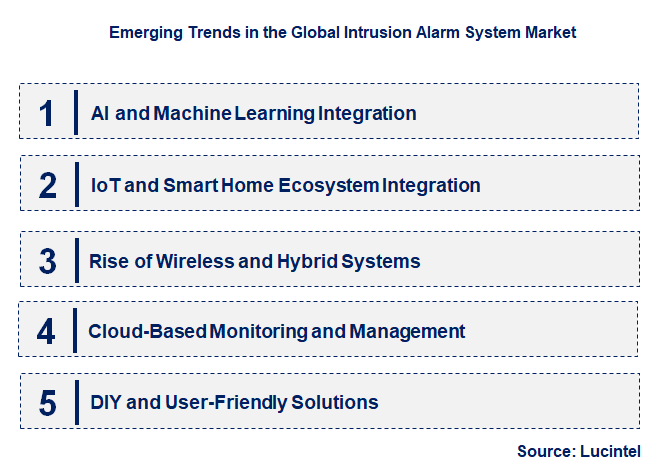 Emerging Trends in the Global Intrusion Alarm System Market

1 AI and Machine Learning Integration

2 IoT and Smart Home Ecosystem Integration

3 Rise of Wireless and Hybrid Systems

4 Cloud-Based Monitoring and Management

5 DIY and User-Friendly Solutions

Source: Lucintel